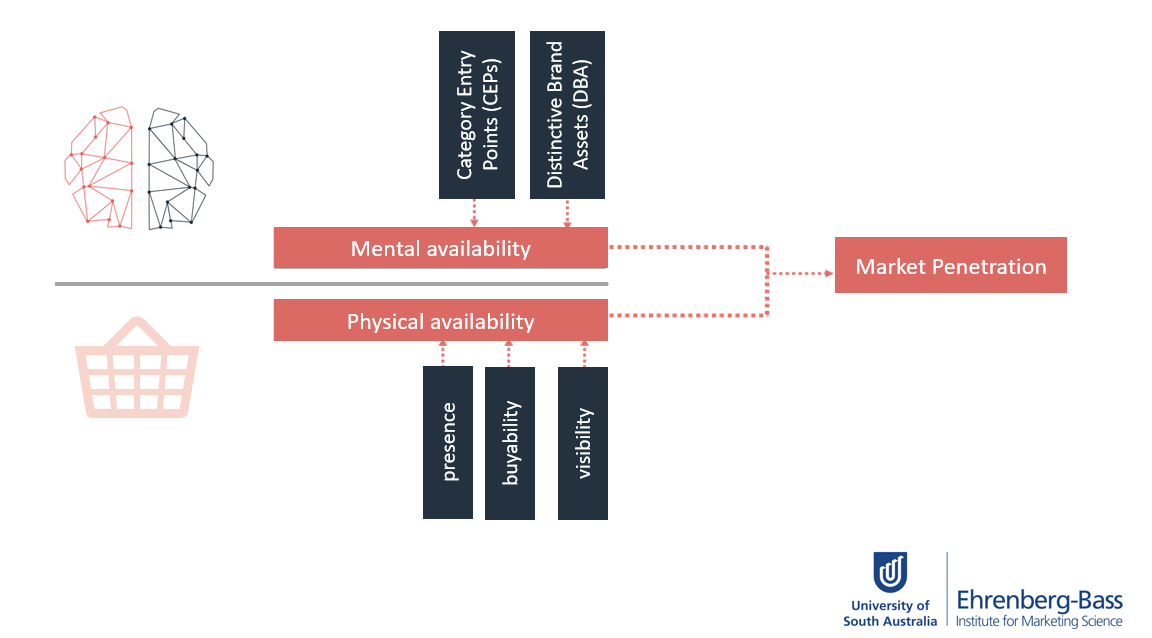 Category Entry Points (CEPs)

Distinctive Brand Assets (DBA)

Mental availability

Market Penetration

Physical availability

presence

buyability

visibility

University of South Australia

Ehrenberg-Bass
Institute for Marketing Science